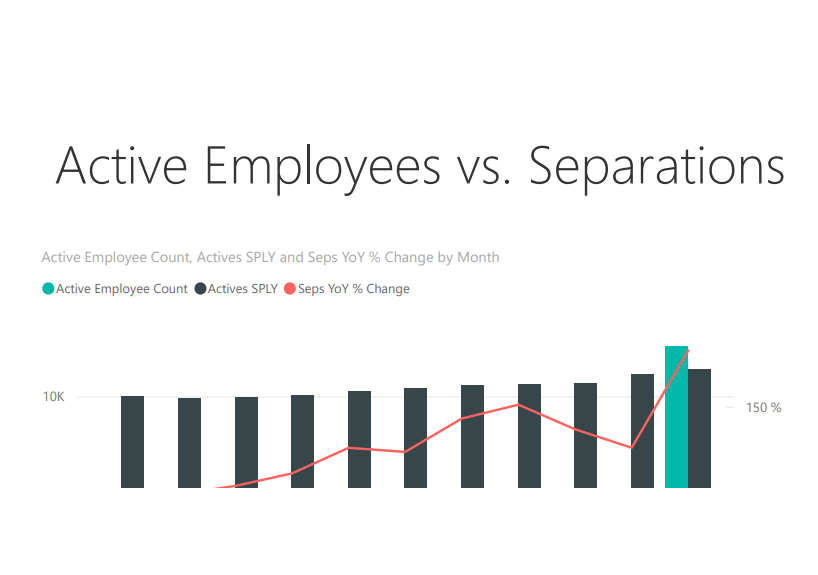 Active Employees vs. Separations

Active Employee Count, Actives SPLY and Seps YoY % Change by Month

Active Employee Count Actives SPLY Seps YoY % Change

10K

150 %